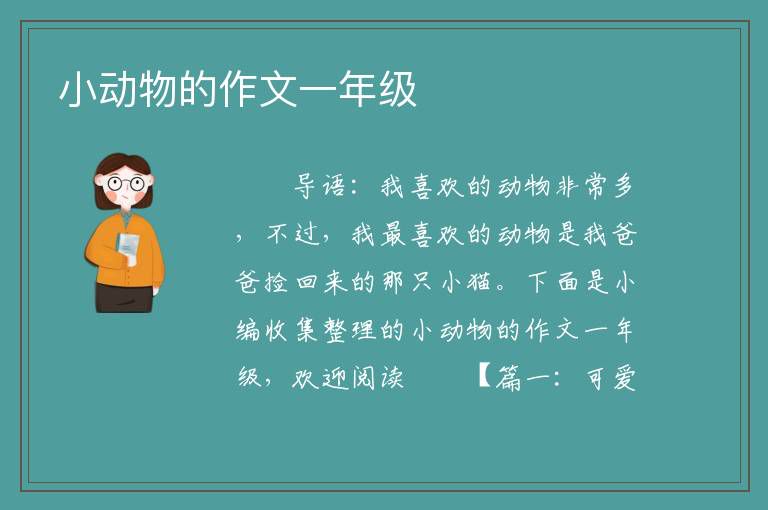 小动物的作文一年级

导语：我喜欢的动物非常多，不过，我最喜欢的动物是我爸爸捡回来的那只小猫。下面是小编收集整理的小动物的作文一年级，欢迎阅读 【篇一：可爱